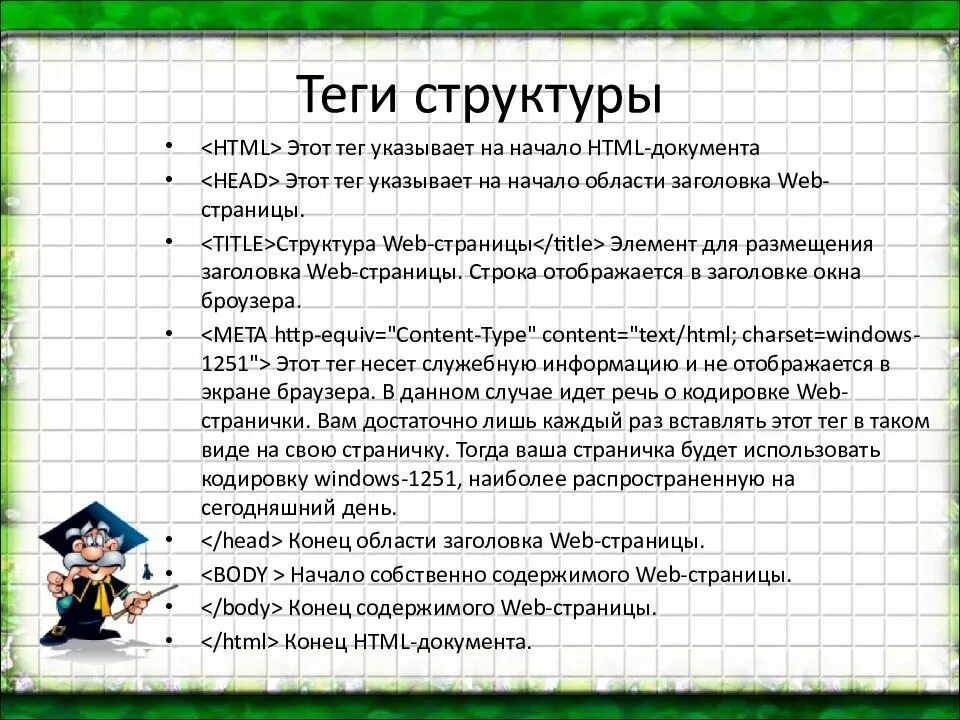 Теги структуры

• <HTML> Этот тег указывает на начало HTML-документа
• <HEAD> Этот тег указывает на начало области заголовка Web-страницы.
• <TITLE>Структура Web-страницы</title> Элемент для размещения заголовка Web-страницы. Строка отображается в заголовке окна броузера.
• <META http-equiv="Content-Type" content="text/html; charset=windows-1251"> Этот тег несет служебную информацию и не отображается в экране браузера. В данном случае идет речь о кодировке Web-странички. Вам достаточно лишь каждый раз вставлять этот тег в таком виде на свою страничку. Тогда ваша страничка будет использовать кодировку windows-1251, наиболее распространенную на сегодняшний день.
• </head> Конец области заголовка Web-страницы.
• <BODY > Начало собственно содержимого Web-страницы.
• </body> Конец содержимого Web-страницы.
• </html> Конец HTML-документа.